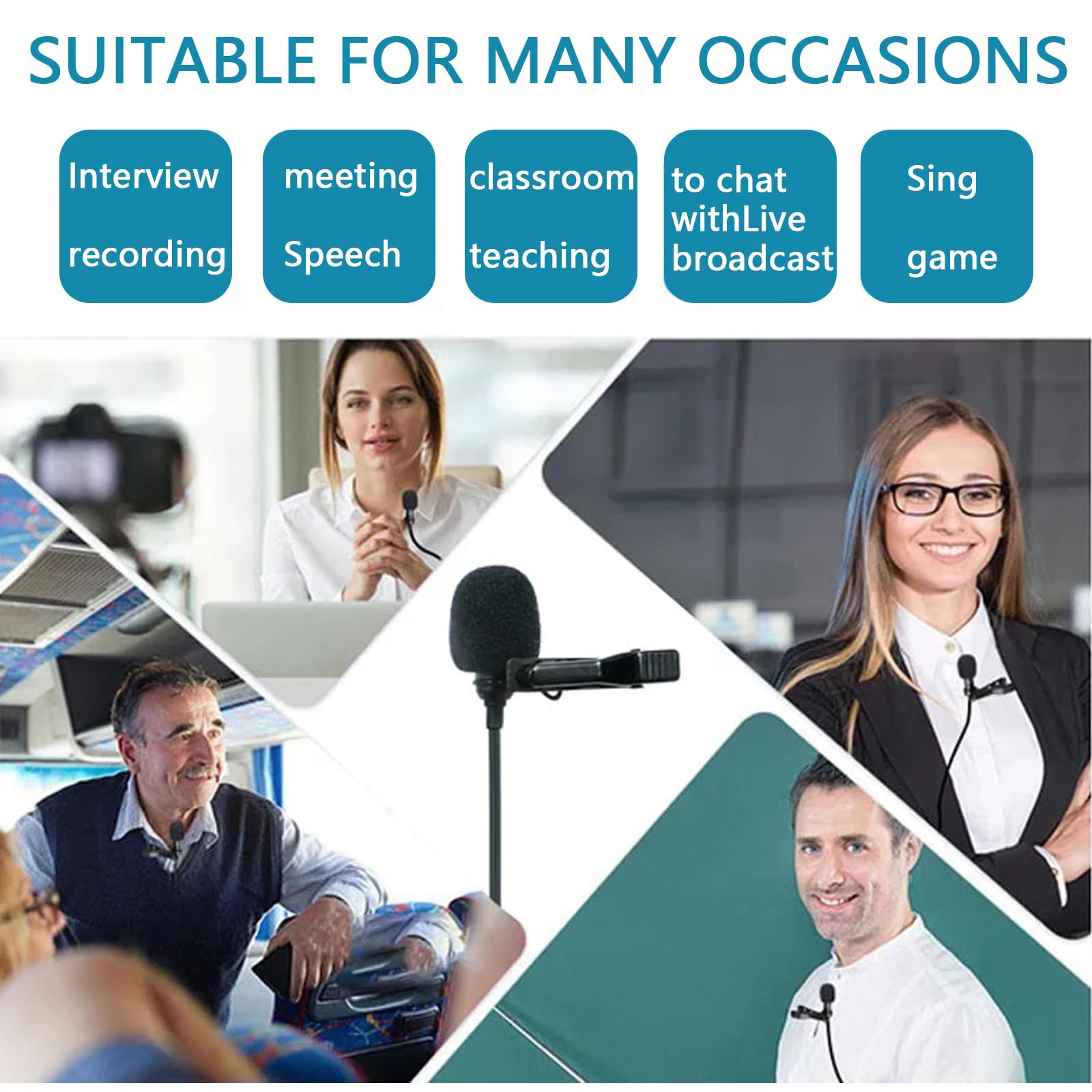 SUITABLE FOR MANY OCCASIONS

Interview
recording

meeting
Speech

classroom
teaching

to chat
withLive
broadcast

Sing
game